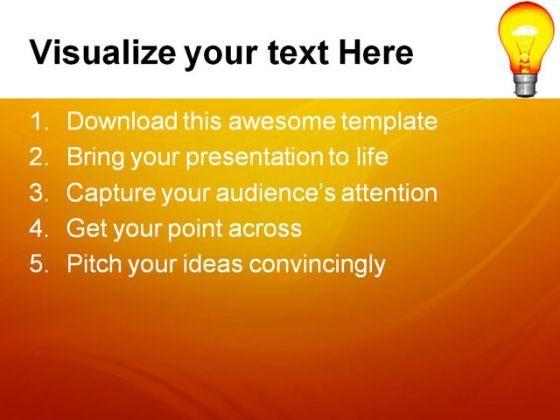 Visualize your text Here

1. Download this awesome template
2. Bring your presentation to life
3. Capture your audience's attention
4. Get your point across
5. Pitch your ideas convincingly